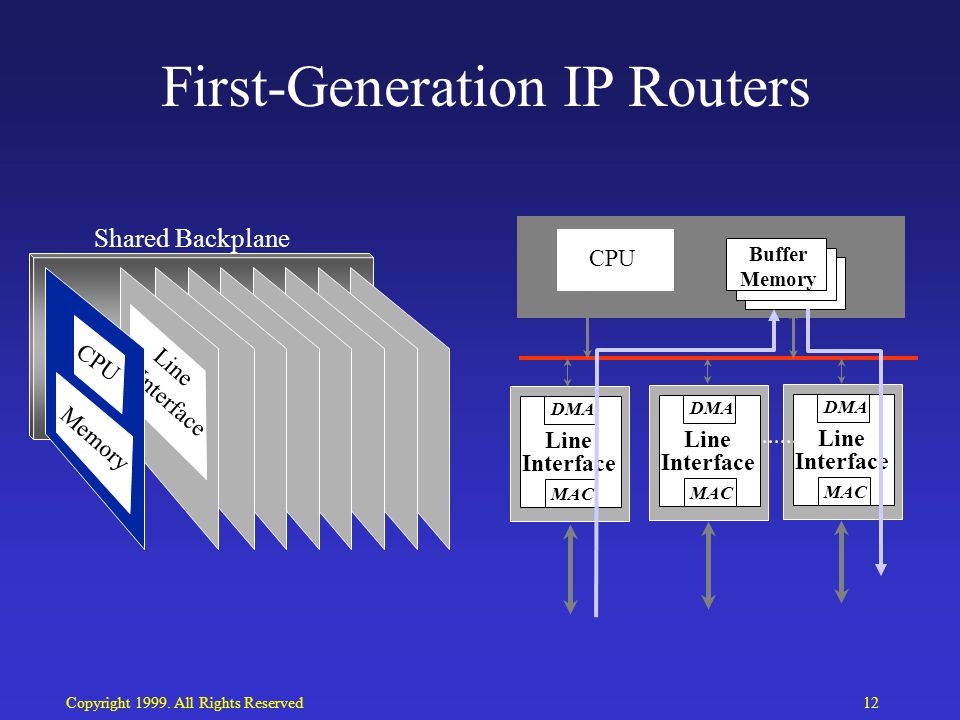 First-Generation IP Routers

Shared Backplane

CPU

Memory

Line Interface

CPU

Buffer Memory

DMA

Line Interface

MAC

DMA

Line Interface

MAC

DMA

Line Interface

MAC

Copyright 1999. All Rights Reserved

12